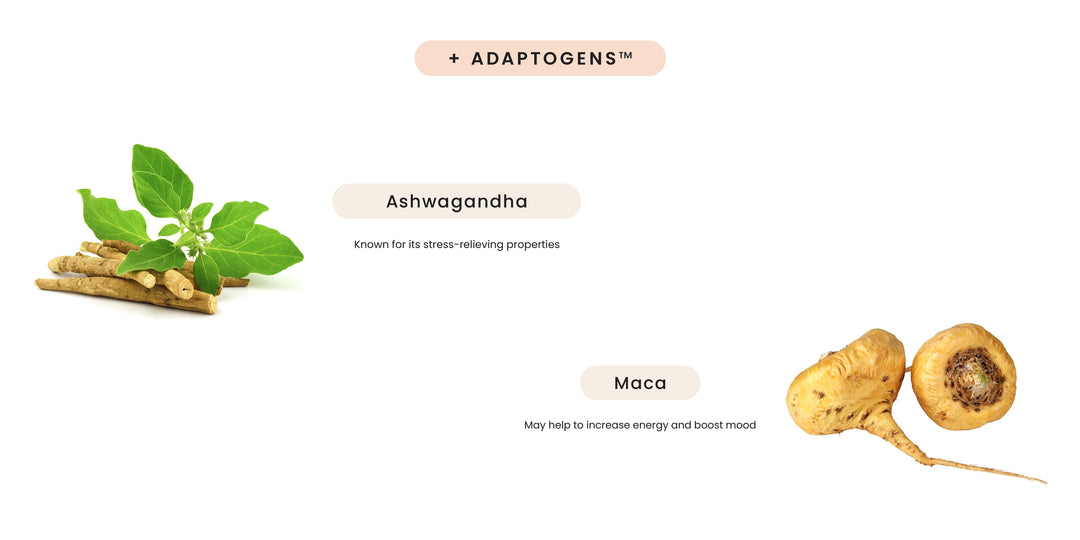 + ADAPTOGENS™

Ashwagandha

Known for its stress-relieving properties

Maca

May help to increase energy and boost mood